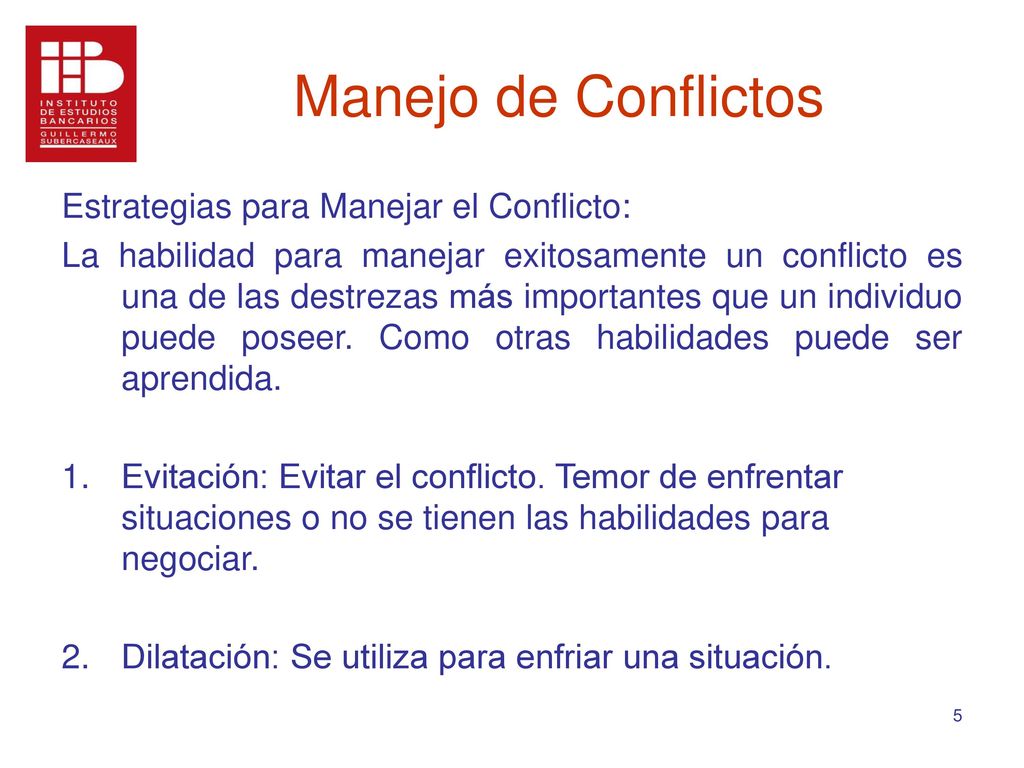 INSTITUTO DE ESTUDIOS BANCARIOS GUILLERMO SUBERCASEAUX

Manejo de Conflictos

Estrategias para Manejar el Conflicto:

La habilidad para manejar exitosamente un conflicto es una de las destrezas más importantes que un individuo puede poseer. Como otras habilidades puede ser aprendida.

1. Evitación: Evitar el conflicto. Temor de enfrentar situaciones o no se tienen las habilidades para negociar.

2. Dilatación: Se utiliza para enfriar una situación.

5